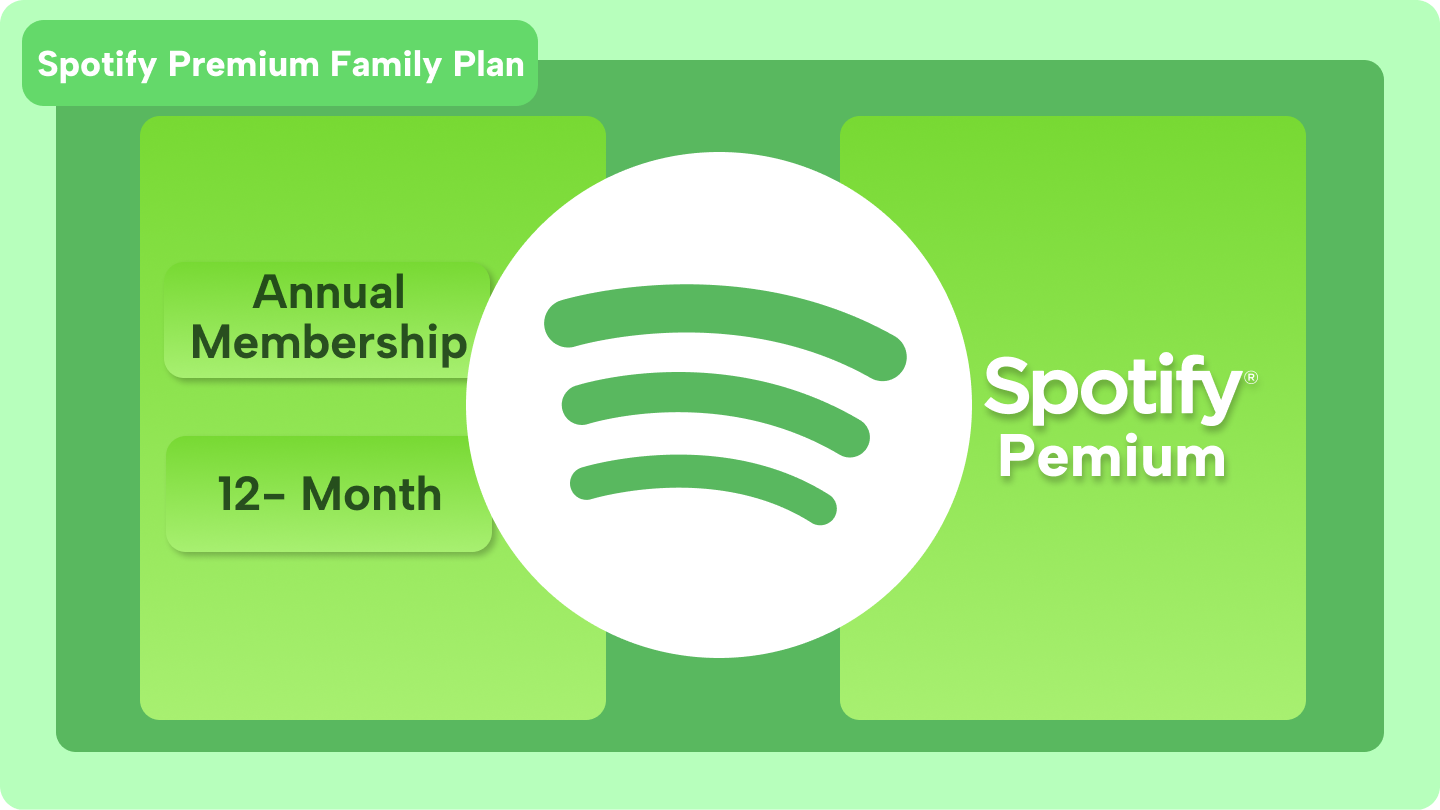 Spotify Premium Family Plan

Annual Membership

12- Month

Spotify®
Pemium